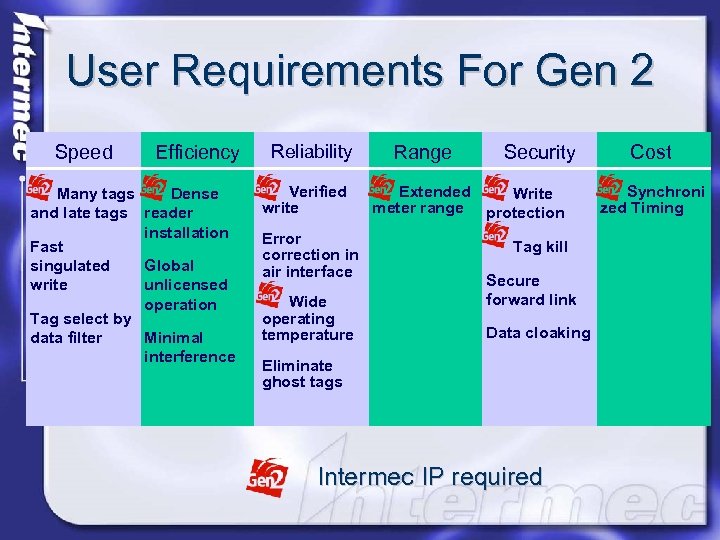 Intermec

User Requirements For Gen 2

| Speed | Efficiency | Reliability | Range | Security | Cost |
|---|---|---|---|---|---|
| Gen2 Many tags and late tags<br><br>Fast singulated write<br><br>Tag select by data filter | Gen2 Dense reader installation<br><br>Global unlicensed operation<br><br>Minimal interference | Gen2 Verified write<br><br>Error correction in air interface<br><br>Gen2 Wide operating temperature<br><br>Eliminate ghost tags | Gen2 Extended meter range | Gen2 Write protection<br><br>Gen2 Tag kill<br><br>Secure forward link<br><br>Data cloaking | Gen2 Synchronized Timing |

Gen2 Intermec IP required

Intermec